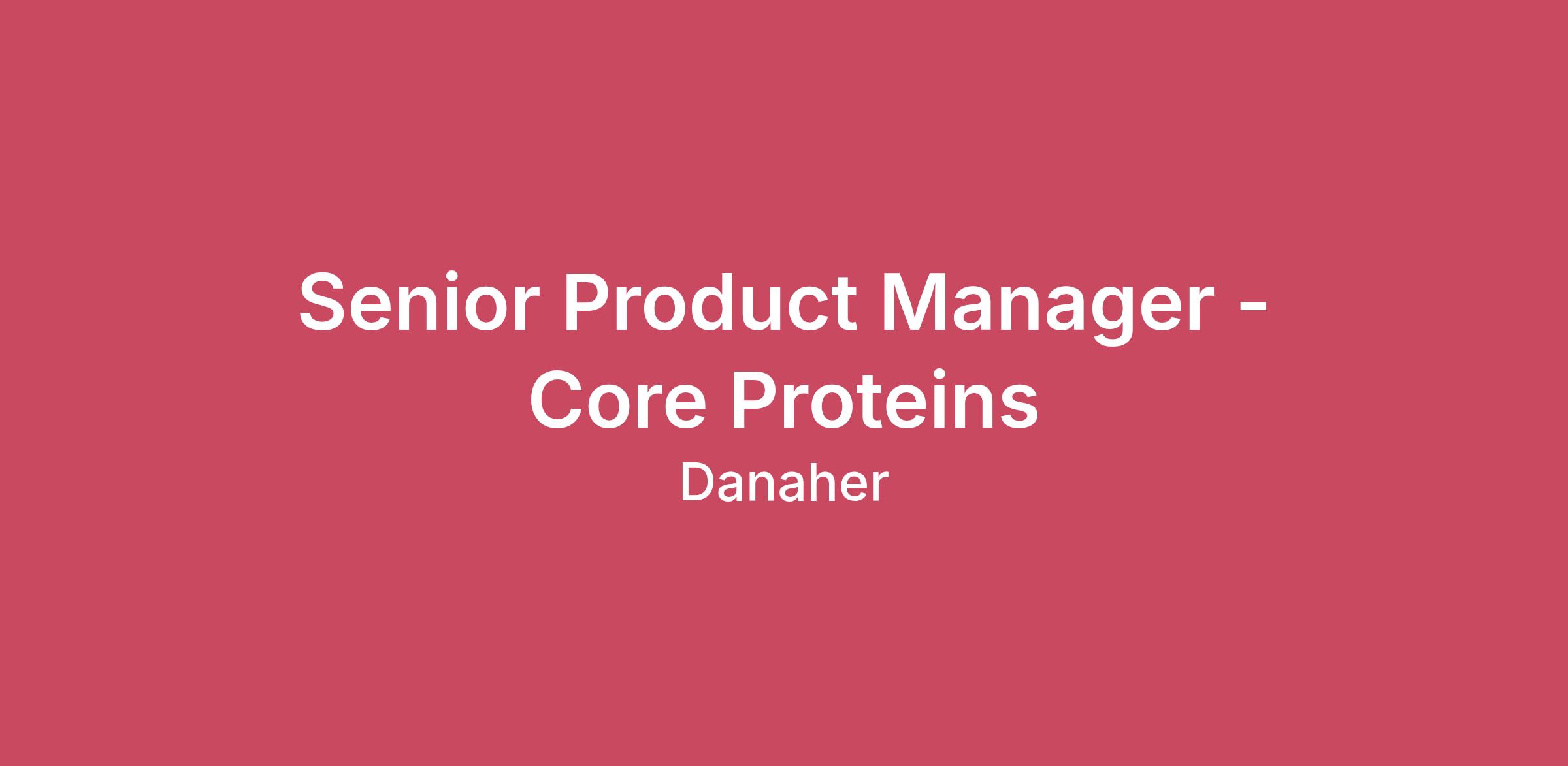 Senior Product Manager - Core Proteins

Danaher